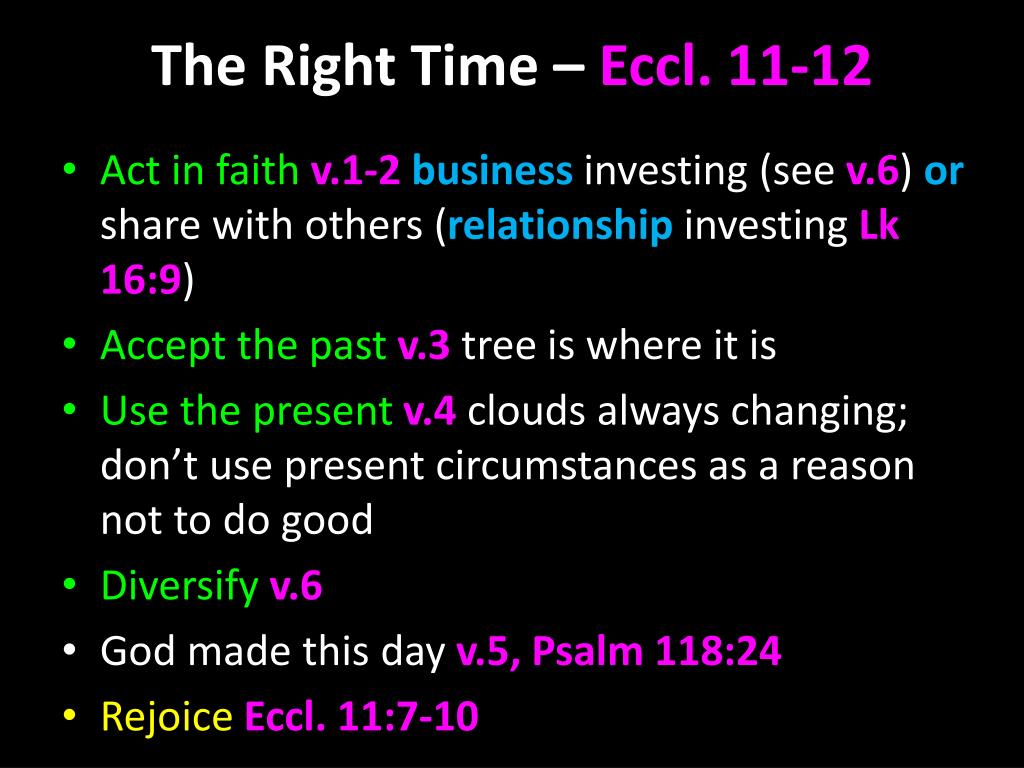 The Right Time – Eccl. 11-12

• Act in faith v.1-2 business investing (see v.6) or share with others (relationship investing Lk 16:9)
• Accept the past v.3 tree is where it is
• Use the present v.4 clouds always changing; don’t use present circumstances as a reason not to do good
• Diversify v.6
• God made this day v.5, Psalm 118:24
• Rejoice Eccl. 11:7-10